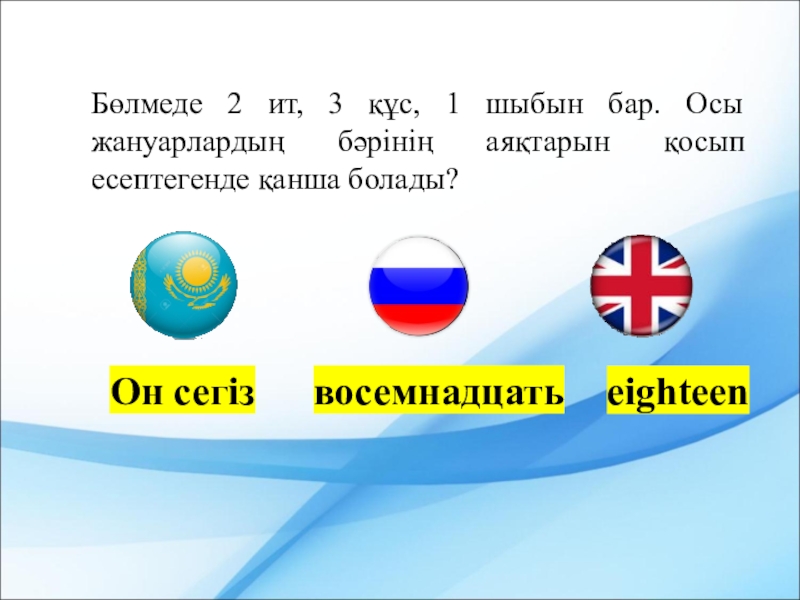 Бөлмеде 2 ит, 3 құс, 1 шыбын бар. Осы жануарлардың бәрінің аяқтарын қосып есептегенде қанша болады?

Он сегіз

восемнадцать

eighteen